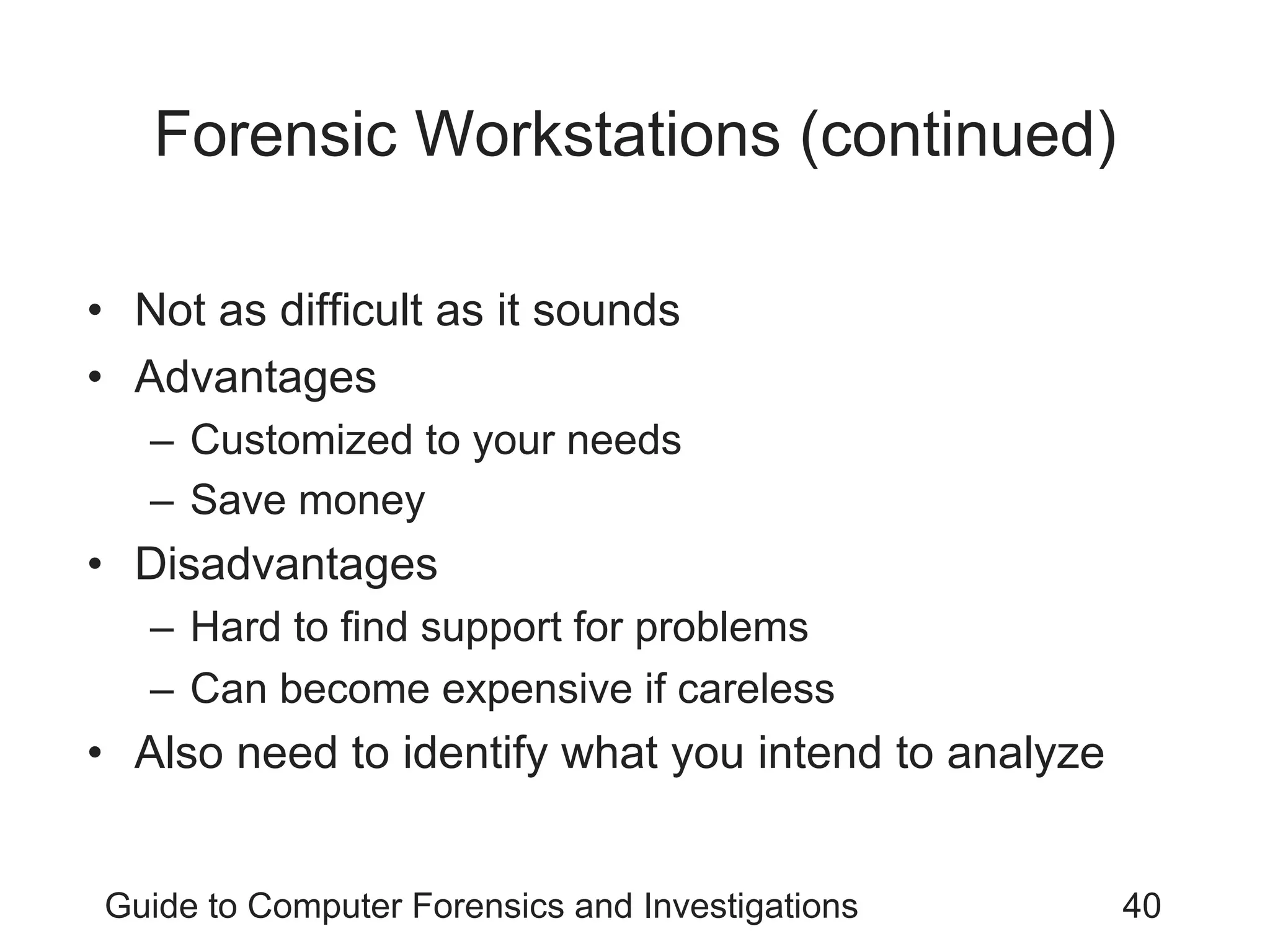 Forensic Workstations (continued)

• Not as difficult as it sounds
• Advantages
  – Customized to your needs
  – Save money
• Disadvantages
  – Hard to find support for problems
  – Can become expensive if careless
• Also need to identify what you intend to analyze

Guide to Computer Forensics and Investigations

40